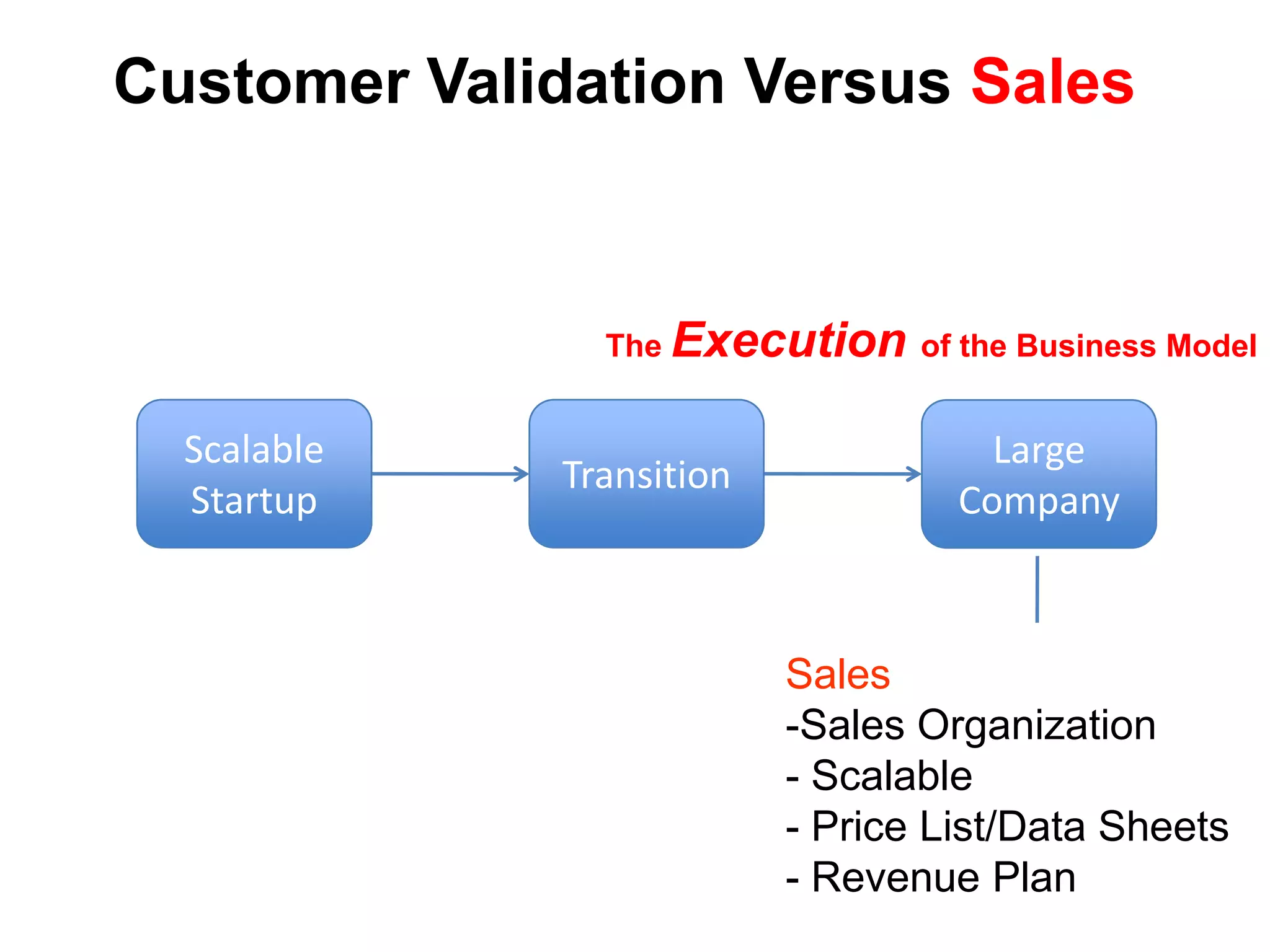 Customer Validation Versus Sales

The Execution of the Business Model

Scalable Startup

Transition

Large Company

Sales
-Sales Organization
- Scalable
- Price List/Data Sheets
- Revenue Plan